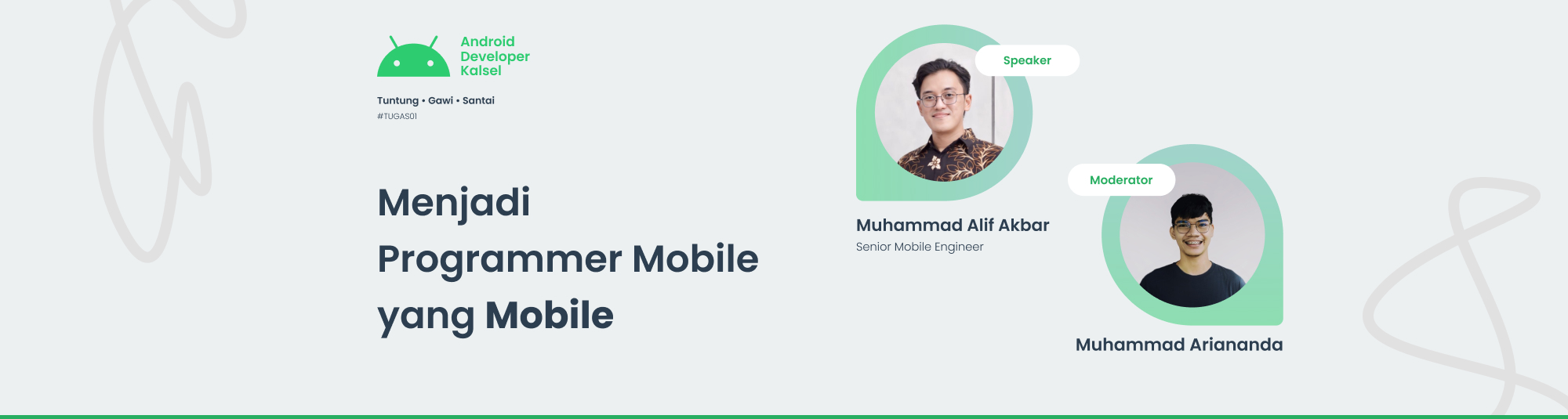 Android Developer Kalsel

Tuntung • Gawi • Santai
#TUGAS01

Menjadi Programmer Mobile yang Mobile

Speaker

Muhammad Alif Akbar
Senior Mobile Engineer

Moderator

Muhammad Ariananda